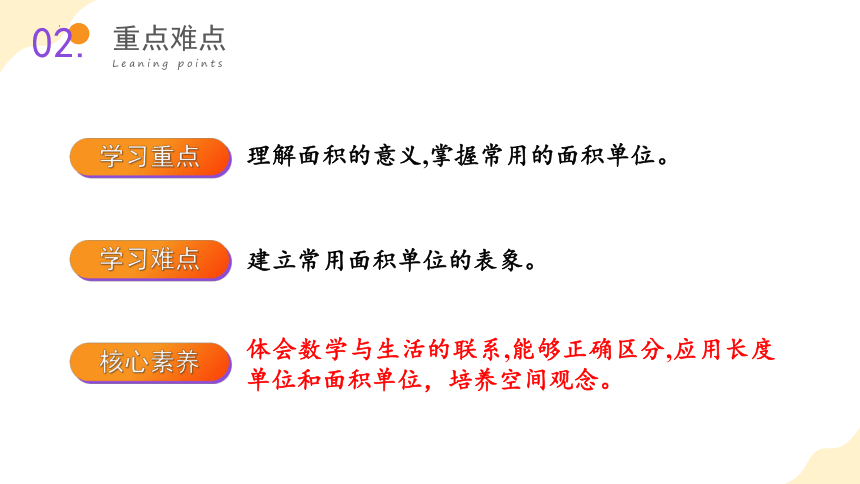 02. 重点难点
Leaning points

学习重点 理解面积的意义,掌握常用的面积单位。

学习难点 建立常用面积单位的表象。

核心素养 体会数学与生活的联系,能够正确区分,应用长度单位和面积单位，培养空间观念。